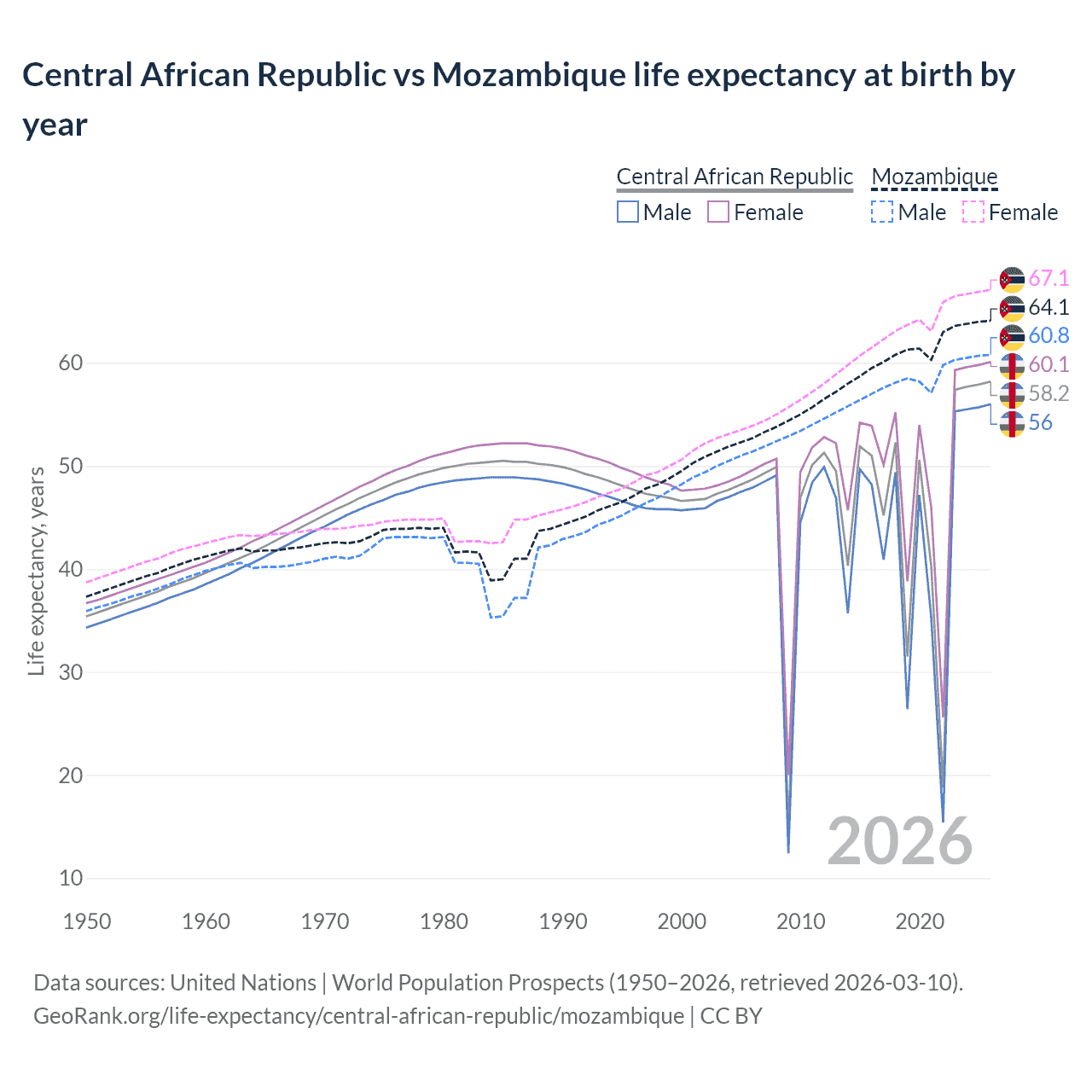 Central African Republic vs Mozambique life expectancy at birth by year

Central African Republic
Male
Female
Mozambique
Male
Female

67.1
64.1
60.8
60.1
58.2
56

Life expectancy, years

60
50
40
30
20
10

2026

1950
1960
1970
1980
1990
2000
2010
2020

Data sources: United Nations | World Population Prospects (1950–2026, retrieved 2026-03-10).
GeoRank.org/life-expectancy/central-african-republic/mozambique | CC BY